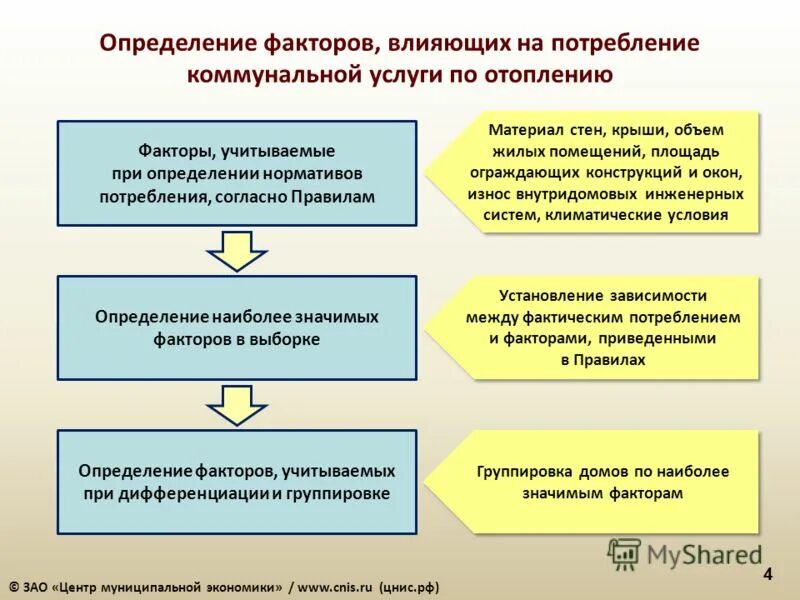 Определение факторов, влияющих на потребление коммунальной услуги по отоплению

Факторы, учитываемые при определении нормативов потребления, согласно Правилам

Материал стен, крыши, объем жилых помещений, площадь ограждающих конструкций и окон, износ внутридомовых инженерных систем, климатические условия

Определение наиболее значимых факторов в выборке

Установление зависимости между фактическим потреблением и факторами, приведенными в Правилах

Определение факторов, учитываемых при дифференциации и группировке

Группировка домов по наиболее значимым факторам

MyShared

4

© ЗАО «Центр муниципальной экономики» / www.cnis.ru (цнис.рф)